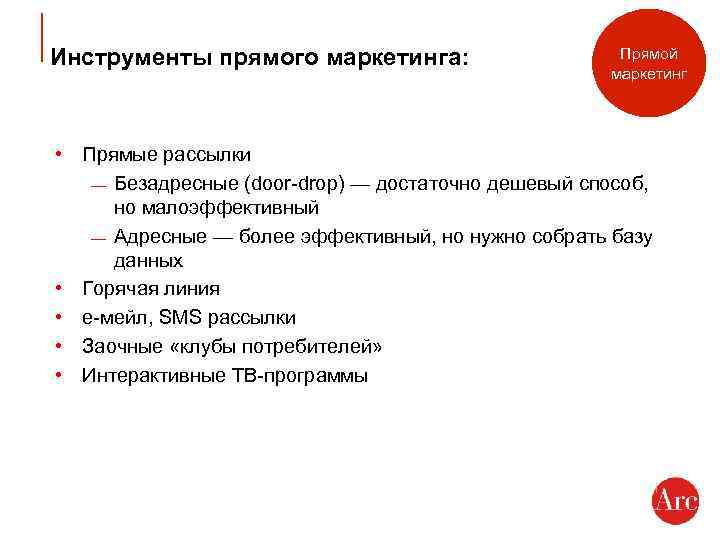 Инструменты прямого маркетинга:

Прямой маркетинг

• Прямые рассылки
— Безадресные (door-drop) — достаточно дешевый способ, но малоэффективный
— Адресные — более эффективный, но нужно собрать базу данных
• Горячая линия
• е-мейл, SMS рассылки
• Заочные «клубы потребителей»
• Интерактивные ТВ-программы

Arc